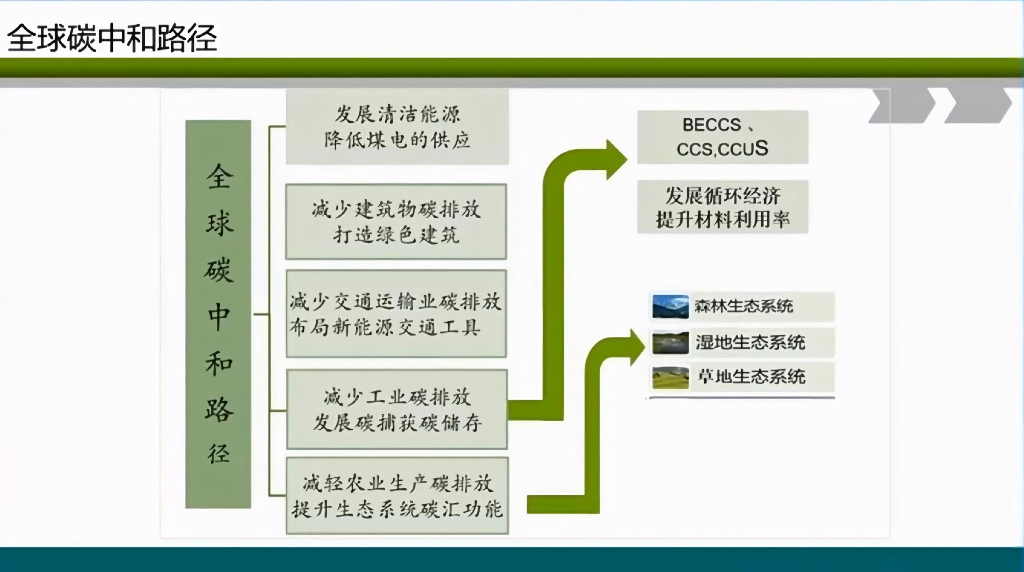 全球碳中和路径

全球碳中和路径

发展清洁能源
降低煤电的供应

减少建筑物碳排放
打造绿色建筑

减少交通运输业碳排放
布局新能源交通工具

减少工业碳排放
发展碳捕获碳储存

减轻农业生产碳排放
提升生态系统碳汇功能

BECCS、
CCS,CCUS

发展循环经济
提升材料利用率

森林生态系统
湿地生态系统
草地生态系统